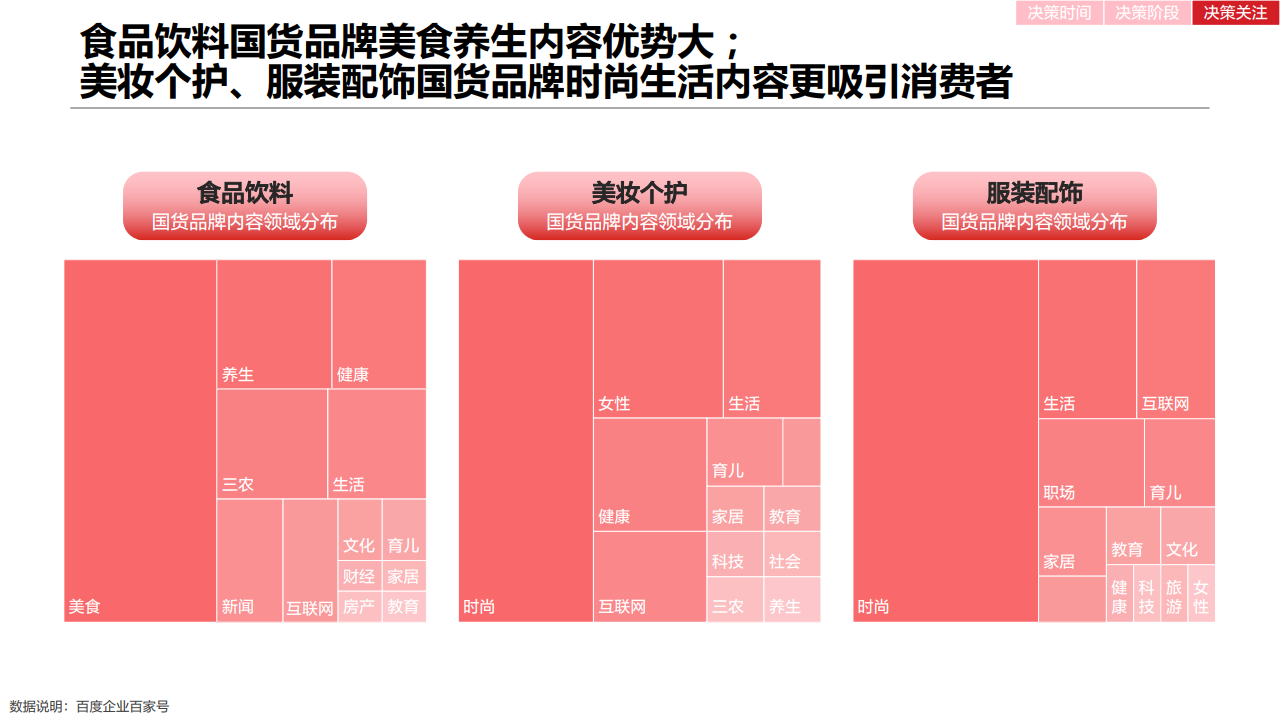 决策时间 决策阶段 决策关注

食品饮料国货品牌美食养生内容优势大；
美妆个护、服装配饰国货品牌时尚生活内容更吸引消费者

食品饮料
国货品牌内容领域分布

美食
养生
健康
三农
生活
新闻
互联网
文化
育儿
财经
家居
房产
教育

美妆个护
国货品牌内容领域分布

时尚
女性
生活
健康
育儿
家居
教育
科技
社会
互联网
三农
养生

服装配饰
国货品牌内容领域分布

时尚
生活
互联网
职场
育儿
家居
教育
文化
健康
科技
旅游
女性

数据说明：百度企业百家号